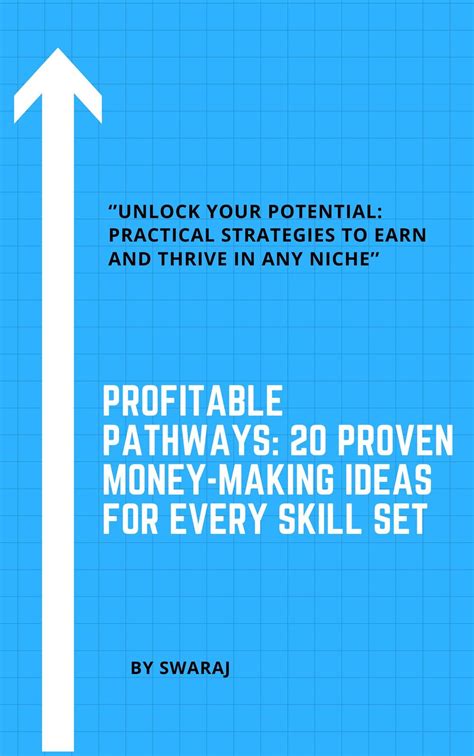 “UNLOCK YOUR POTENTIAL: PRACTICAL STRATEGIES TO EARN AND THRIVE IN ANY NICHE”

PROFITABLE PATHWAYS: 20 PROVEN MONEY-MAKING IDEAS FOR EVERY SKILL SET

BY SWARAJ